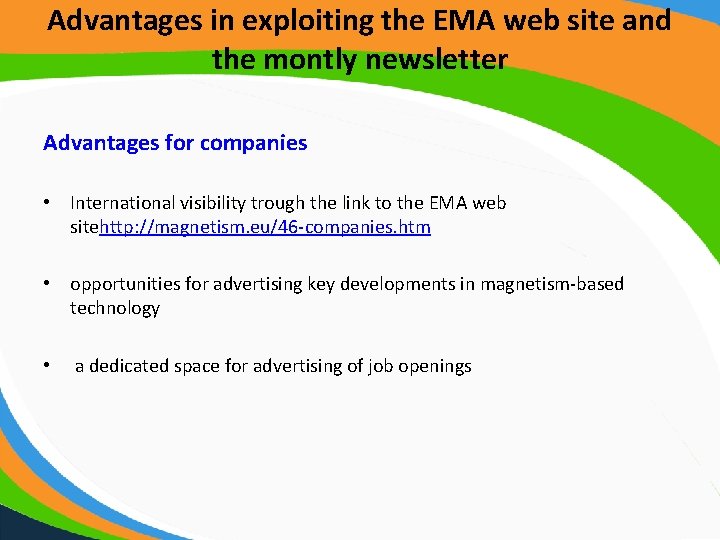 Advantages in exploiting the EMA web site and the montly newsletter

Advantages for companies

• International visibility trough the link to the EMA web sitehttp://magnetism.eu/46-companies.htm

• opportunities for advertising key developments in magnetism-based technology

• a dedicated space for advertising of job openings